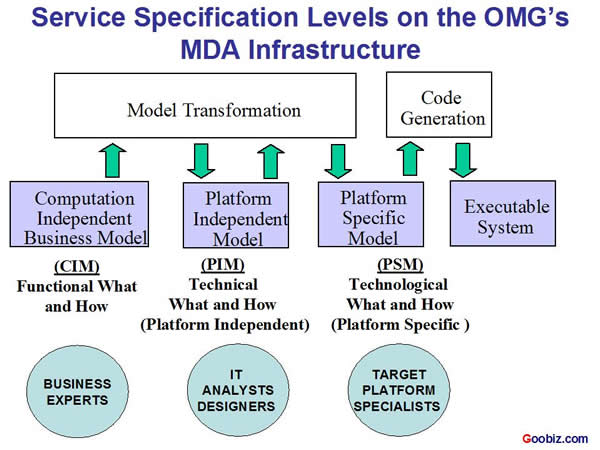 Service Specification Levels on the OMG's MDA Infrastructure

Model Transformation

Code Generation

Computation Independent Business Model

Platform Independent Model

Platform Specific Model

Executable System

(CIM)
Functional What and How

(PIM)
Technical What and How (Platform Independent)

(PSM)
Technological What and How (Platform Specific )

BUSINESS EXPERTS

IT ANALYSTS DESIGNERS

TARGET PLATFORM SPECIALISTS

Goobiz.com